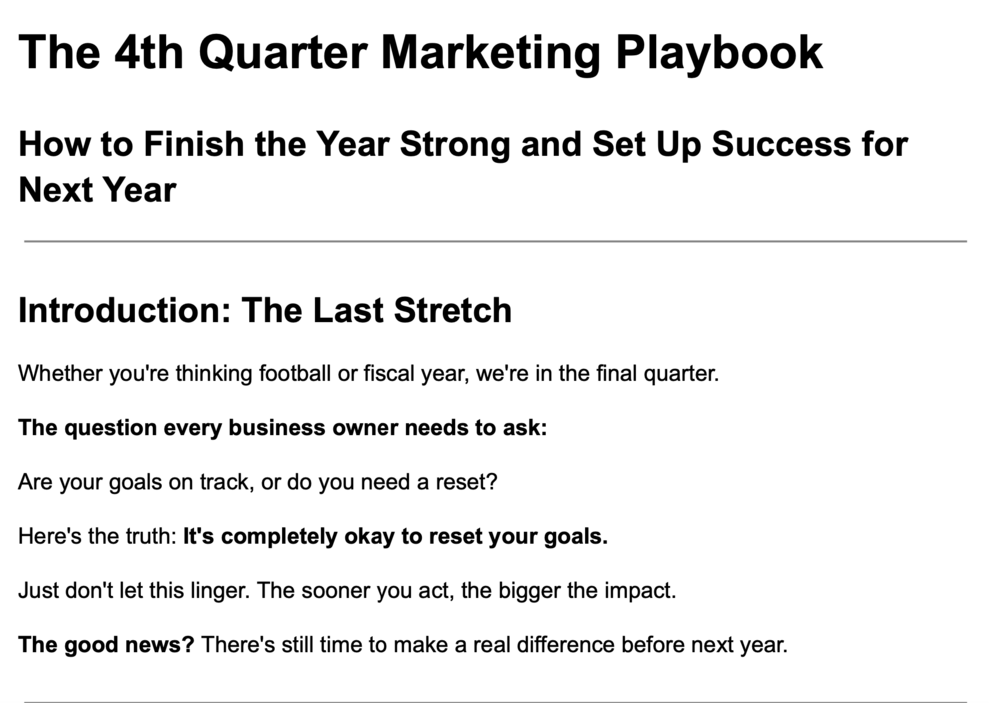 The 4th Quarter Marketing Playbook

How to Finish the Year Strong and Set Up Success for Next Year

Introduction: The Last Stretch

Whether you're thinking football or fiscal year, we're in the final quarter.

The question every business owner needs to ask:

Are your goals on track, or do you need a reset?

Here's the truth: It's completely okay to reset your goals.

Just don't let this linger. The sooner you act, the bigger the impact.

The good news? There's still time to make a real difference before next year.